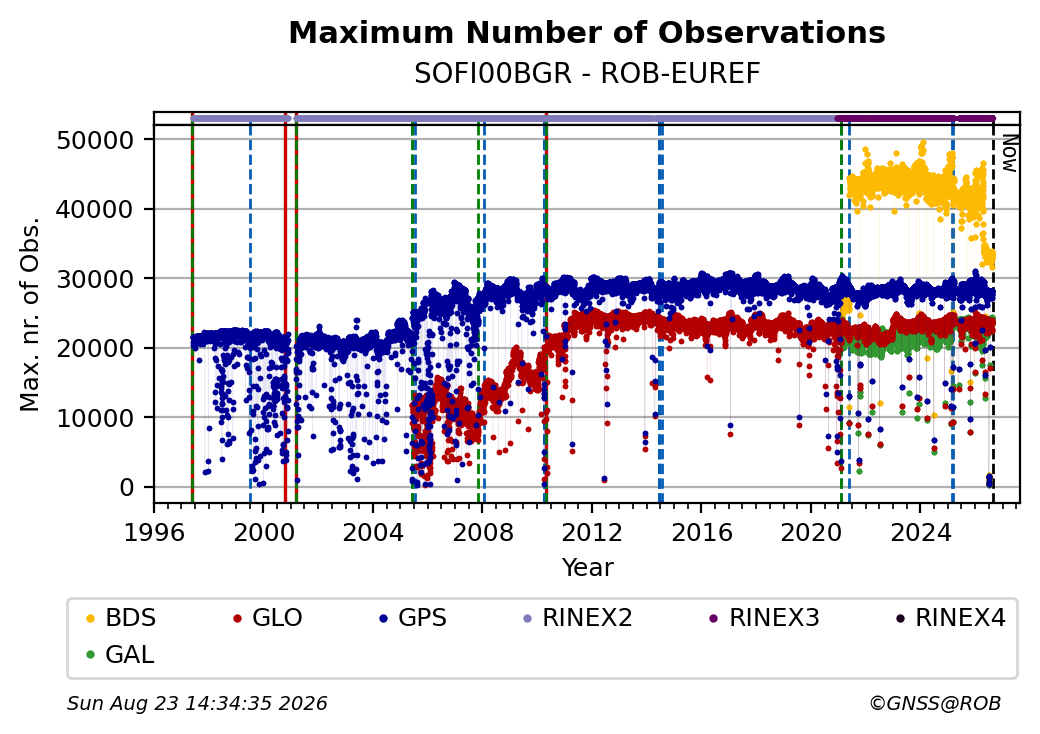 Maximum Number of Observations
SOFI00BGR - ROB-EUREF

Max. nr. of Obs.

50000
40000
30000
20000
10000
0

Now

1996 2000 2004 2008 2012 2016 2020 2024

Year

BDS GLO GPS RINEX2 RINEX3 RINEX4
GAL

Sun Aug 23 14:34:35 2026

©GNSS@ROB